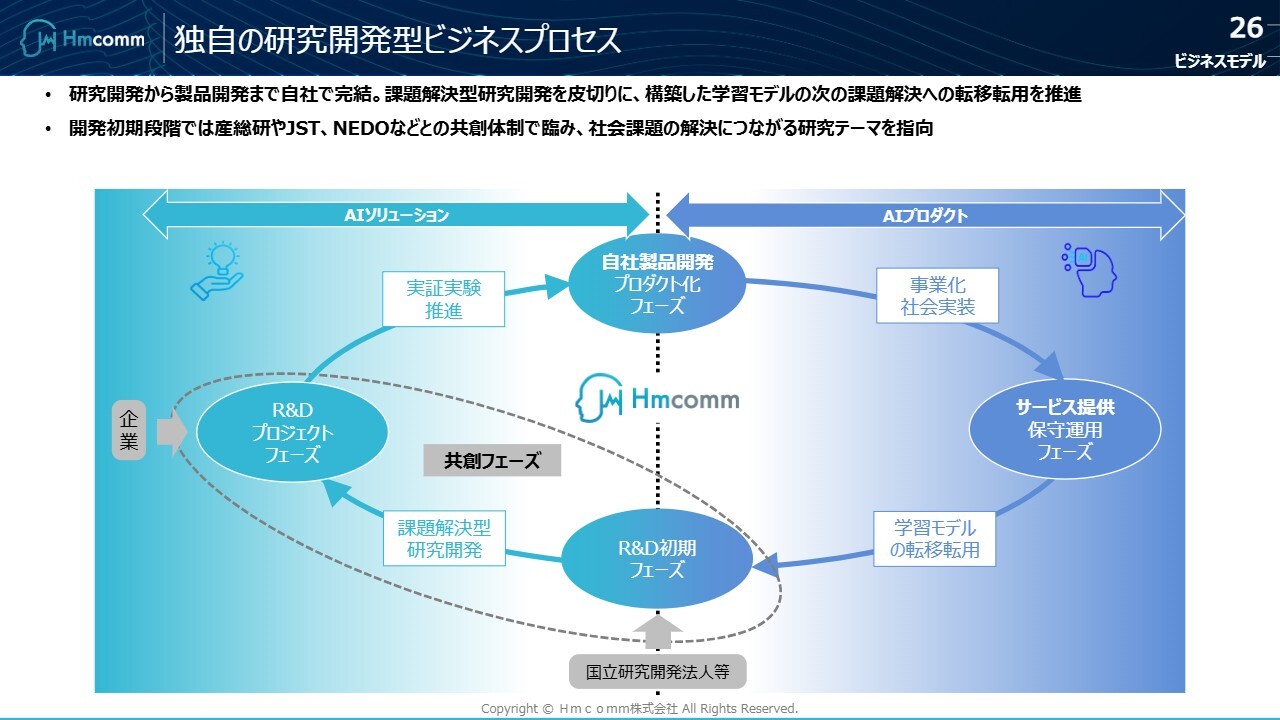 Hmcomm

独自の研究開発型ビジネスプロセス

26

ビジネスモデル

• 研究開発から製品開発まで自社で完結。課題解決型研究開発を皮切りに、構築した学習モデルの次の課題解決への転移転用を推進

• 開発初期段階では産総研やJST、NEDOなどとの共創体制で臨み、社会課題の解決につながる研究テーマを指向

AIソリューション

AIプロダクト

自社製品開発
プロダクト化
フェーズ

実証実験
推進

事業化
社会実装

Hmcomm

企業

R&D
プロジェクト
フェーズ

共創フェーズ

サービス提供
保守運用
フェーズ

課題解決型
研究開発

R&D初期
フェーズ

学習モデル
の転移転用

国立研究開発法人等

Copyright © Ｈｍｃｏｍｍ株式会社 All Rights Reserved.